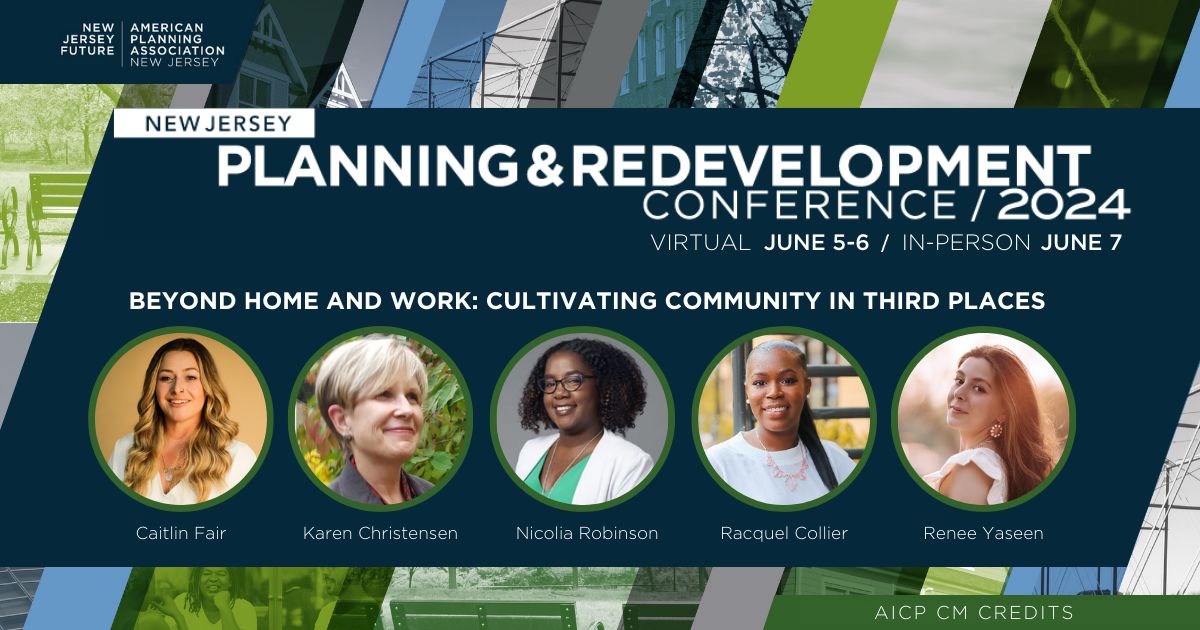 NEW JERSEY FUTURE

AMERICAN PLANNING ASSOCIATION NEW JERSEY

NEW JERSEY

PLANNING & REDEVELOPMENT CONFERENCE / 2024

VIRTUAL JUNE 5-6 / IN-PERSON JUNE 7

BEYOND HOME AND WORK: CULTIVATING COMMUNITY IN THIRD PLACES

Caitlin Fair

Karen Christensen

Nicolia Robinson

Racquel Collier

Renee Yaseen

AICP CM CREDITS